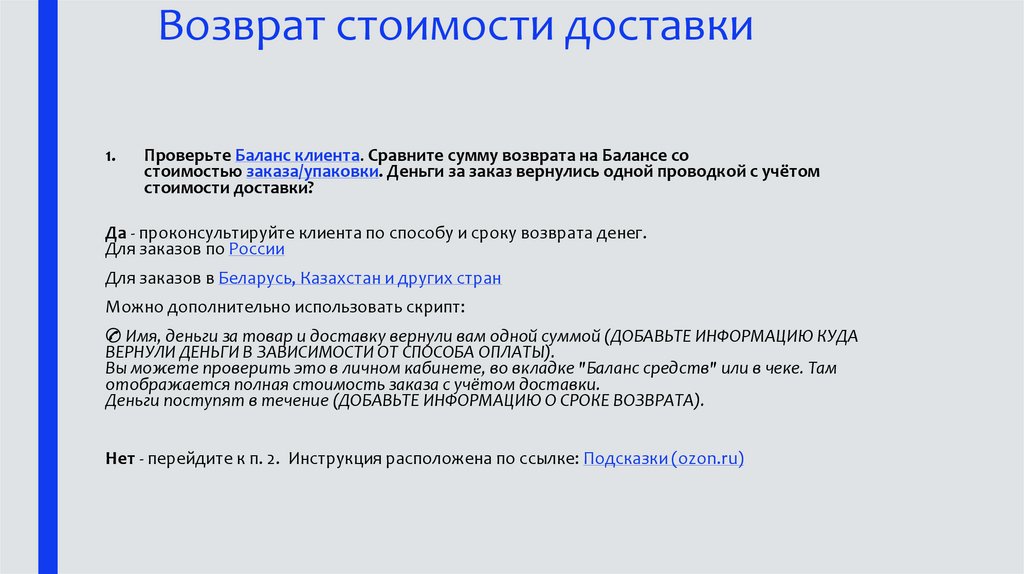 Возврат стоимости доставки

1. Проверьте Баланс клиента. Сравните сумму возврата на Балансе со стоимостью заказа/упаковки. Деньги за заказ вернулись одной проводкой с учётом стоимости доставки?

Да - проконсультируйте клиента по способу и сроку возврата денег.
Для заказов по России

Для заказов в Беларусь, Казахстан и других стран

Можно дополнительно использовать скрипт:

Имя, деньги за товар и доставку вернули вам одной суммой (ДОБАВЬТЕ ИНФОРМАЦИЮ КУДА ВЕРНУЛИ ДЕНЬГИ В ЗАВИСИМОСТИ ОТ СПОСОБА ОПЛАТЫ).
Вы можете проверить это в личном кабинете, во вкладке "Баланс средств" или в чеке. Там отображается полная стоимость заказа с учётом доставки.
Деньги поступят в течение (ДОБАВЬТЕ ИНФОРМАЦИЮ О СРОКЕ ВОЗВРАТА).

Нет - перейдите к п. 2. Инструкция расположена по ссылке: Подсказки (ozon.ru)